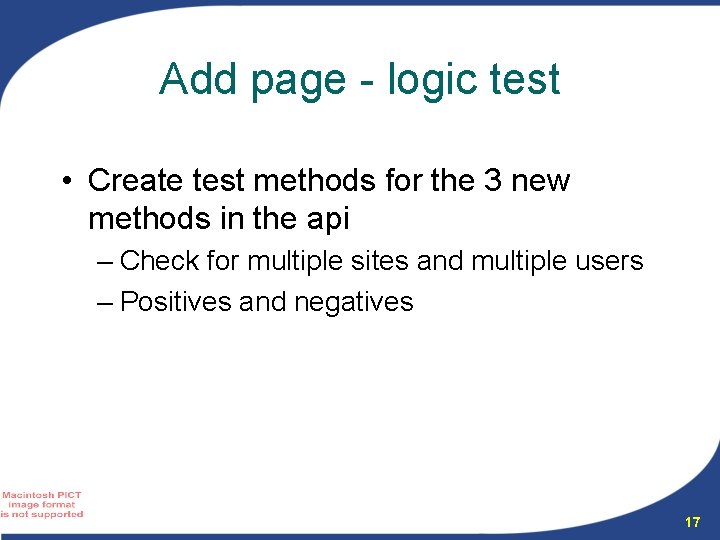 Add page - logic test

• Create test methods for the 3 new methods in the api

– Check for multiple sites and multiple users

– Positives and negatives

Macintosh PICT image format is not supported

17